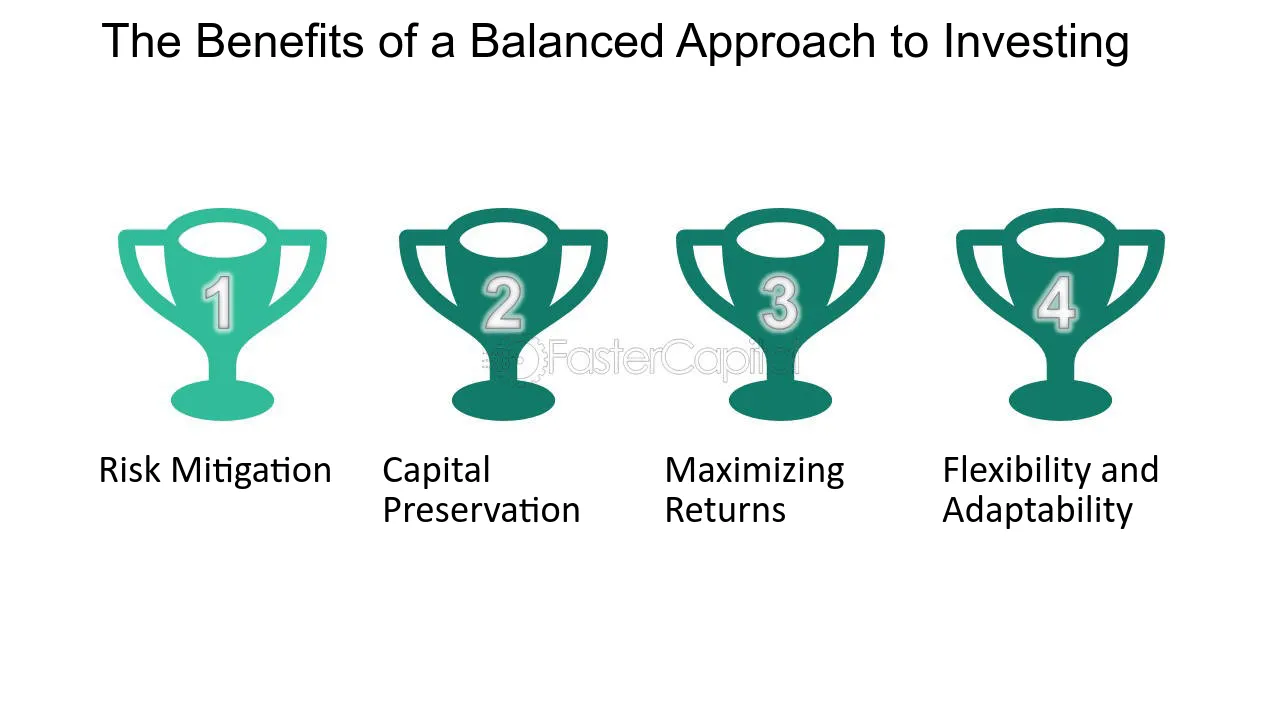 The Benefits of a Balanced Approach to Investing

1

Risk Mitigation

2

Capital Preservation

3

Maximizing Returns

4

Flexibility and Adaptability

FasterCapital